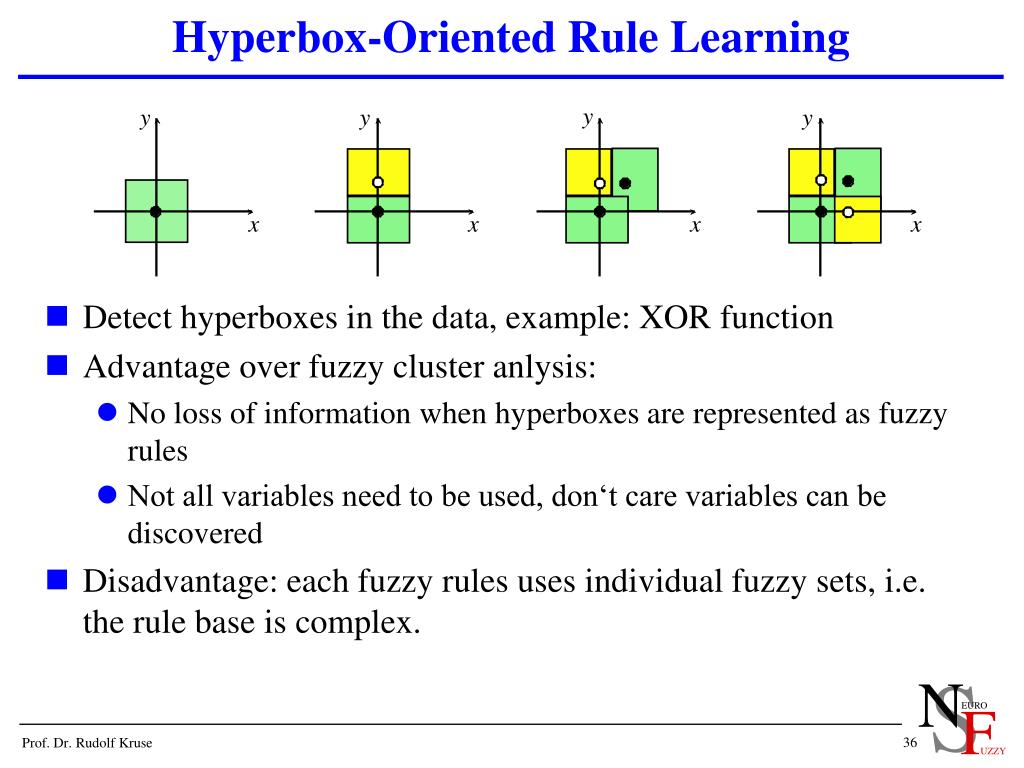 Hyperbox-Oriented Rule Learning

y
x
y
x
y
x
y
x

Detect hyperboxes in the data, example: XOR function

Advantage over fuzzy cluster anlysis:

No loss of information when hyperboxes are represented as fuzzy rules

Not all variables need to be used, don‘t care variables can be discovered

Disadvantage: each fuzzy rules uses individual fuzzy sets, i.e. the rule base is complex.

Prof. Dr. Rudolf Kruse

36

NEURO
FUZZY